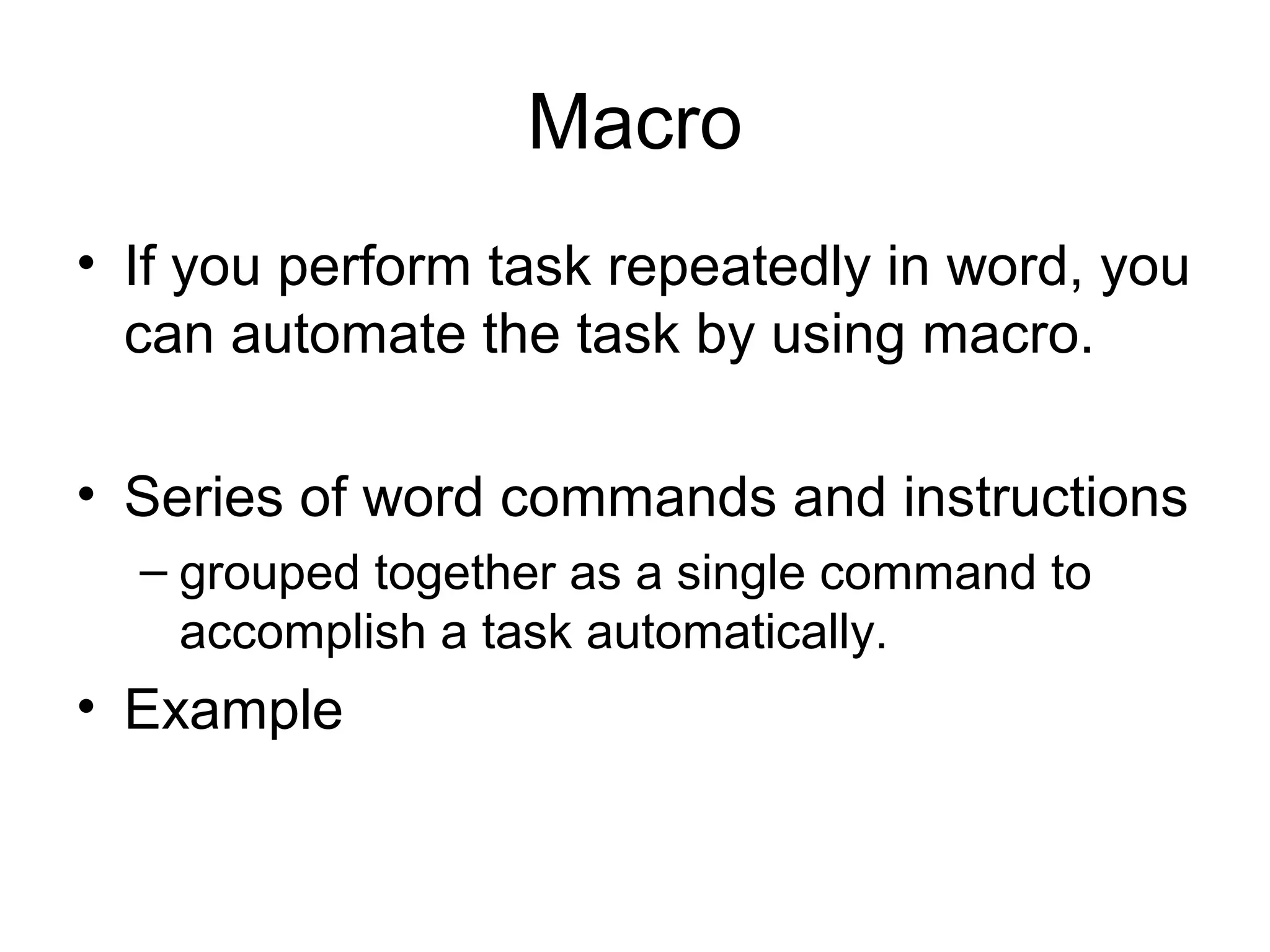 Macro

• If you perform task repeatedly in word, you can automate the task by using macro.

• Series of word commands and instructions
– grouped together as a single command to accomplish a task automatically.

• Example